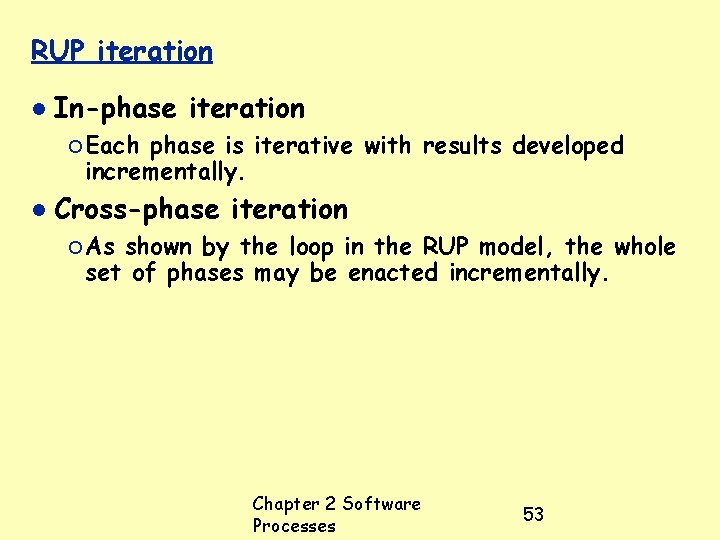 RUP iteration

● In-phase iteration
○ Each phase is iterative with results developed incrementally.

● Cross-phase iteration
○ As shown by the loop in the RUP model, the whole set of phases may be enacted incrementally.

Chapter 2 Software Processes

53